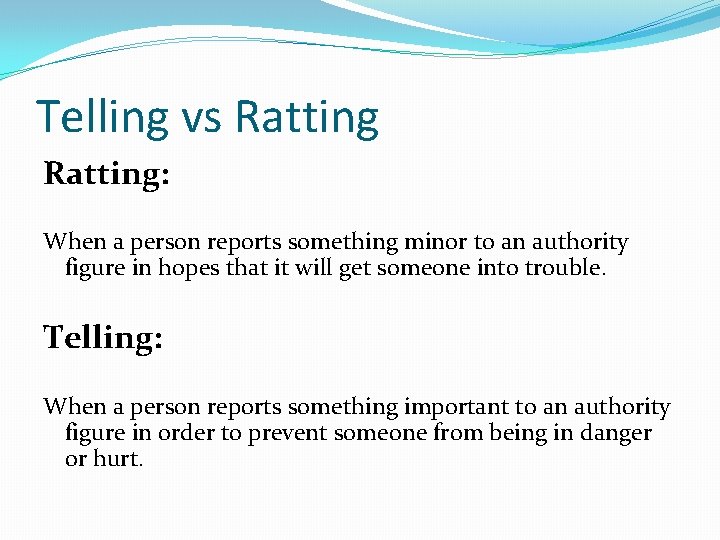 Telling vs Ratting

Ratting:

When a person reports something minor to an authority figure in hopes that it will get someone into trouble.

Telling:

When a person reports something important to an authority figure in order to prevent someone from being in danger or hurt.